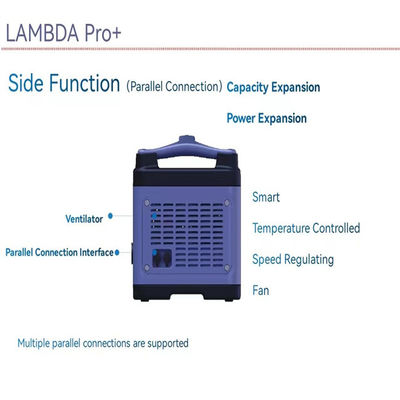 LAMBDA Pro+

Side Function (Parallel Connection) Capacity Expansion

Power Expansion

Ventilator

Parallel Connection Interface

Smart

Temperature Controlled

Speed Regulating

Fan

Multiple parallel connections are supported